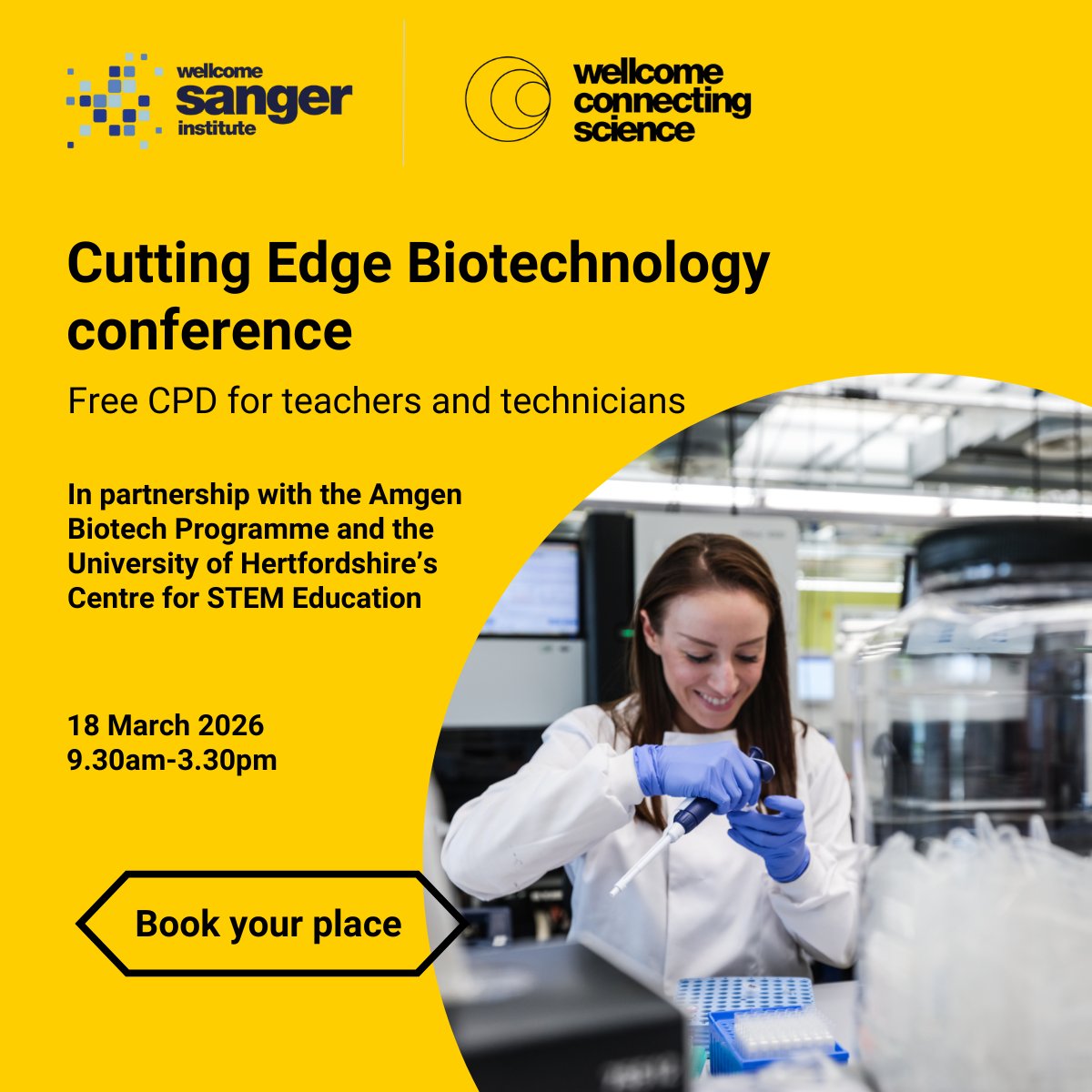 wellcome sanger institute

wellcome connecting science

Cutting Edge Biotechnology conference

Free CPD for teachers and technicians

In partnership with the Amgen Biotech Programme and the University of Hertfordshire's Centre for STEM Education

18 March 2026
9.30am-3.30pm

Book your place